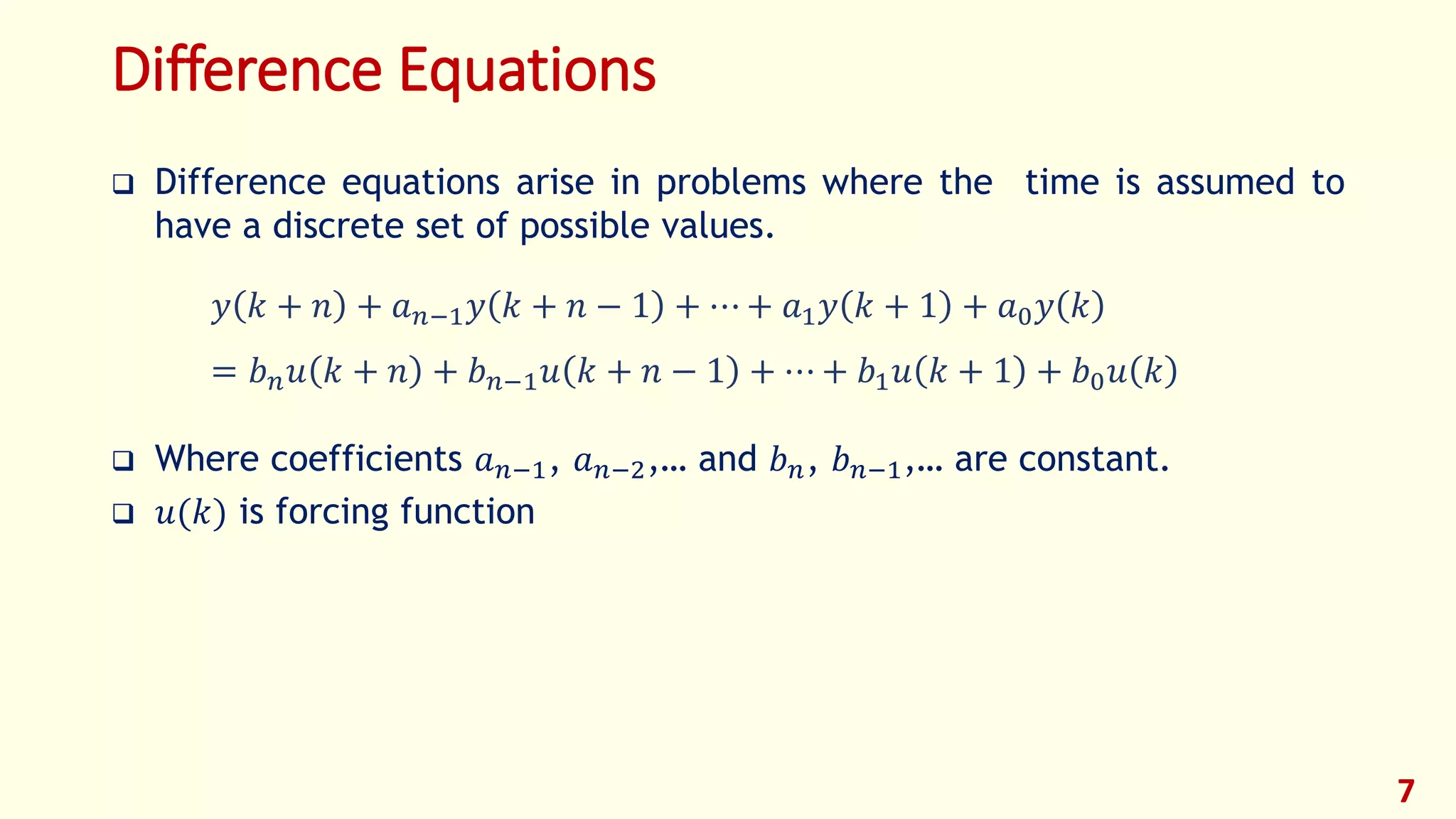 Difference Equations

❑ Difference equations arise in problems where the time is assumed to have a discrete set of possible values.

$y(k+n) + a_{n-1}y(k+n-1) + \cdots + a_1 y(k+1) + a_0 y(k)$
$= b_n u(k+n) + b_{n-1}u(k+n-1) + \cdots + b_1 u(k+1) + b_0 u(k)$

❑ Where coefficients $a_{n-1}$, $a_{n-2}$,… and $b_n$, $b_{n-1}$,… are constant.
❑ $u(k)$ is forcing function

7